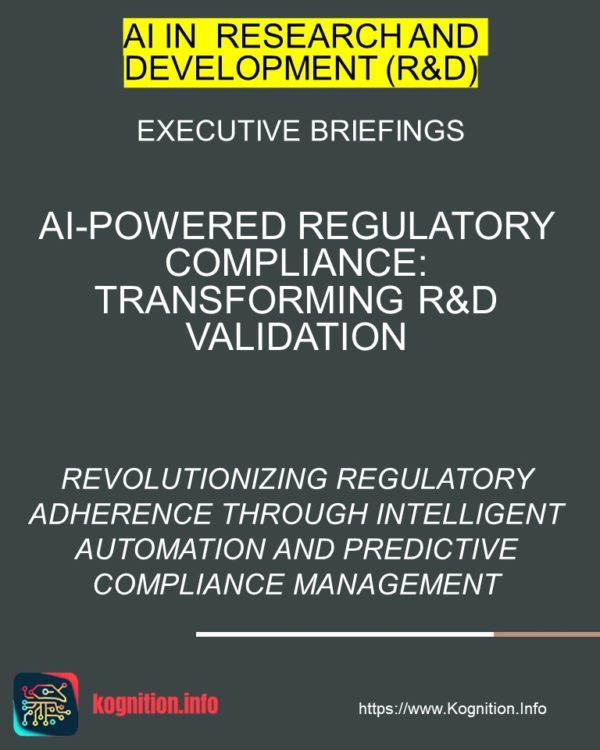 AI IN RESEARCH AND DEVELOPMENT (R&D)

EXECUTIVE BRIEFINGS

AI-POWERED REGULATORY COMPLIANCE: TRANSFORMING R&D VALIDATION

REVOLUTIONIZING REGULATORY ADHERENCE THROUGH INTELLIGENT AUTOMATION AND PREDICTIVE COMPLIANCE MANAGEMENT

kognition.info

https://www.Kognition.Info